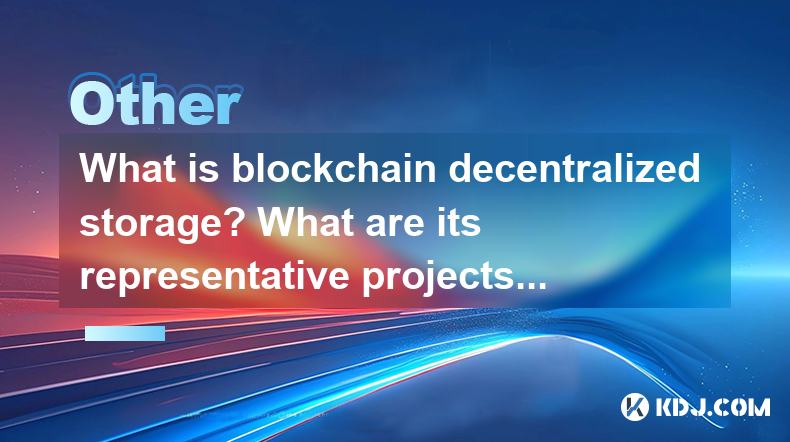 Other

What is blockchain decentralized storage? What are its representative projects...

KDJ.COM